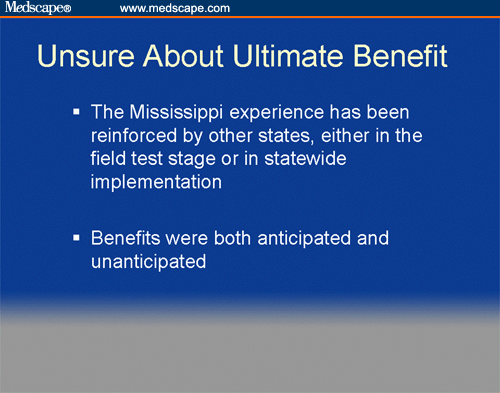 Medscape® www.medscape.com

Unsure About Ultimate Benefit

▪ The Mississippi experience has been reinforced by other states, either in the field test stage or in statewide implementation

▪ Benefits were both anticipated and unanticipated